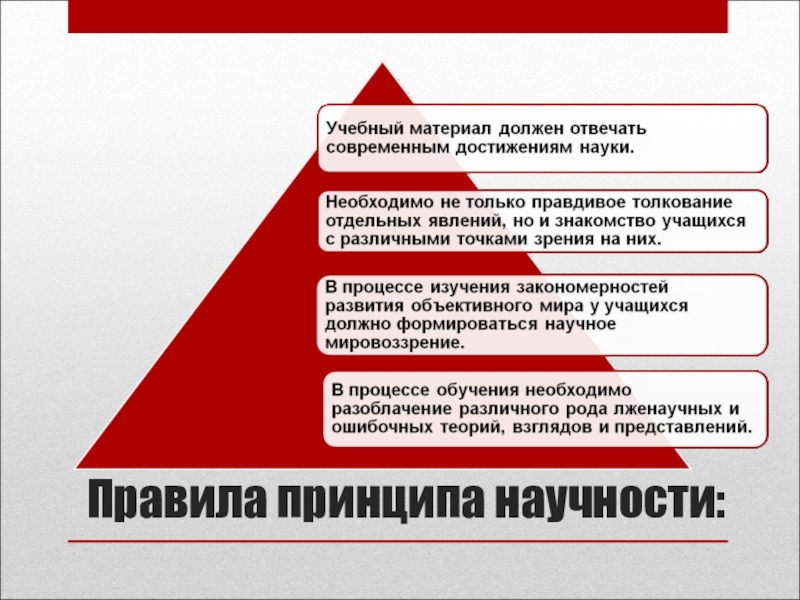 Учебный материал должен отвечать современным достижениям науки.

Необходимо не только правдивое толкование отдельных явлений, но и знакомство учащихся с различными точками зрения на них.

В процессе изучения закономерностей развития объективного мира у учащихся должно формироваться научное мировоззрение.

В процессе обучения необходимо разоблачение различного рода лженаучных и ошибочных теорий, взглядов и представлений.

Правила принципа научности: